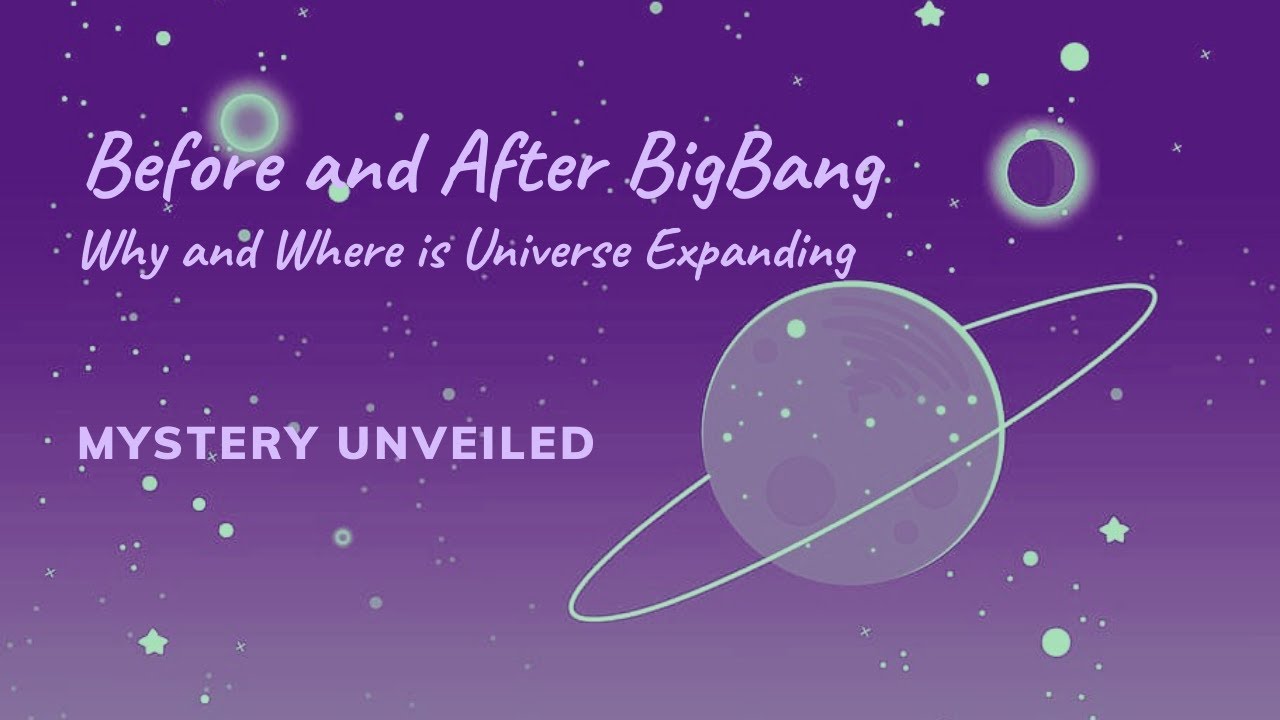 Before and After BigBang

Why and Where is Universe Expanding

MYSTERY UNVEILED